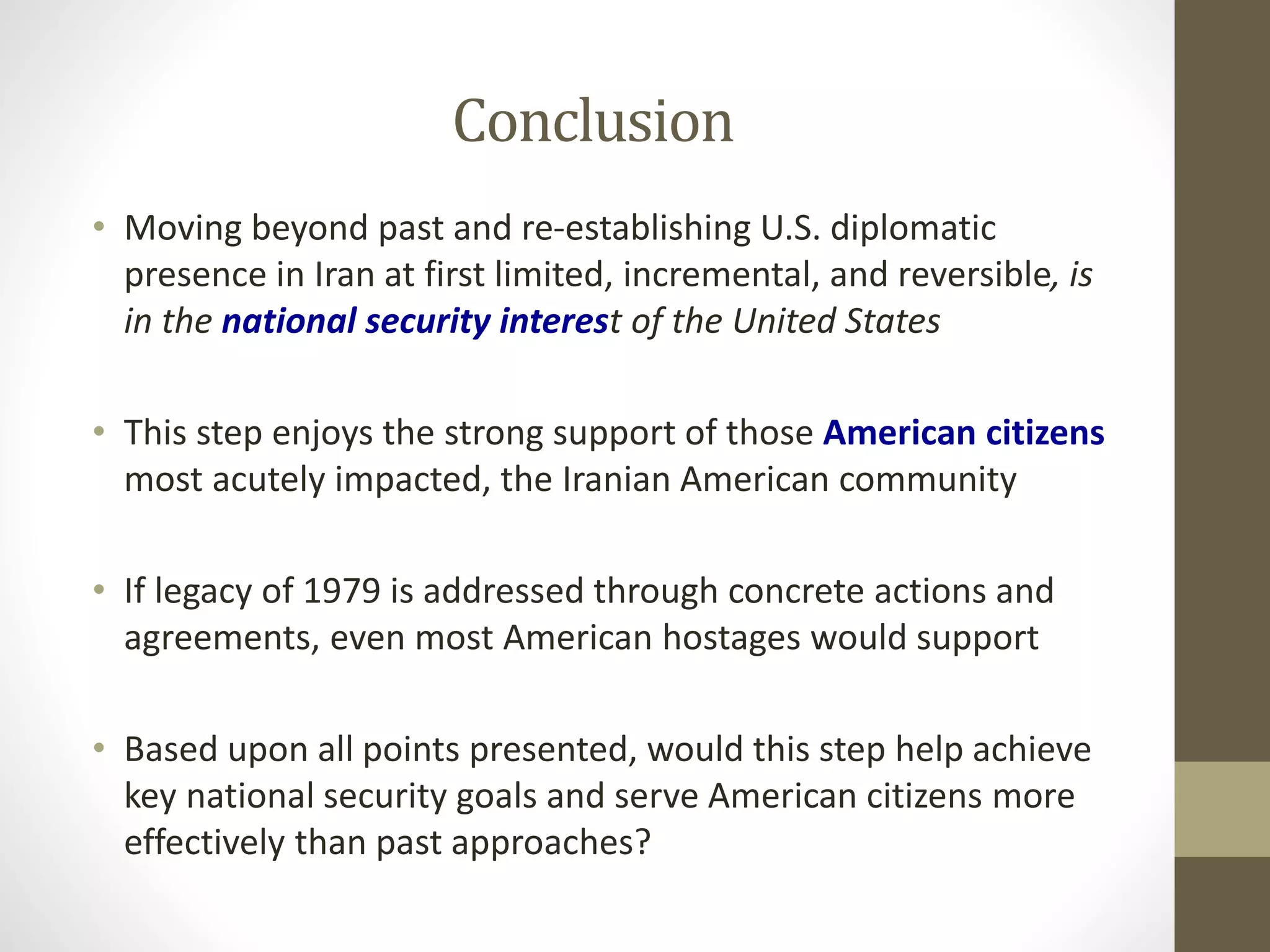 Conclusion

• Moving beyond past and re-establishing U.S. diplomatic presence in Iran at first limited, incremental, and reversible, is in the national security interest of the United States

• This step enjoys the strong support of those American citizens most acutely impacted, the Iranian American community

• If legacy of 1979 is addressed through concrete actions and agreements, even most American hostages would support

• Based upon all points presented, would this step help achieve key national security goals and serve American citizens more effectively than past approaches?